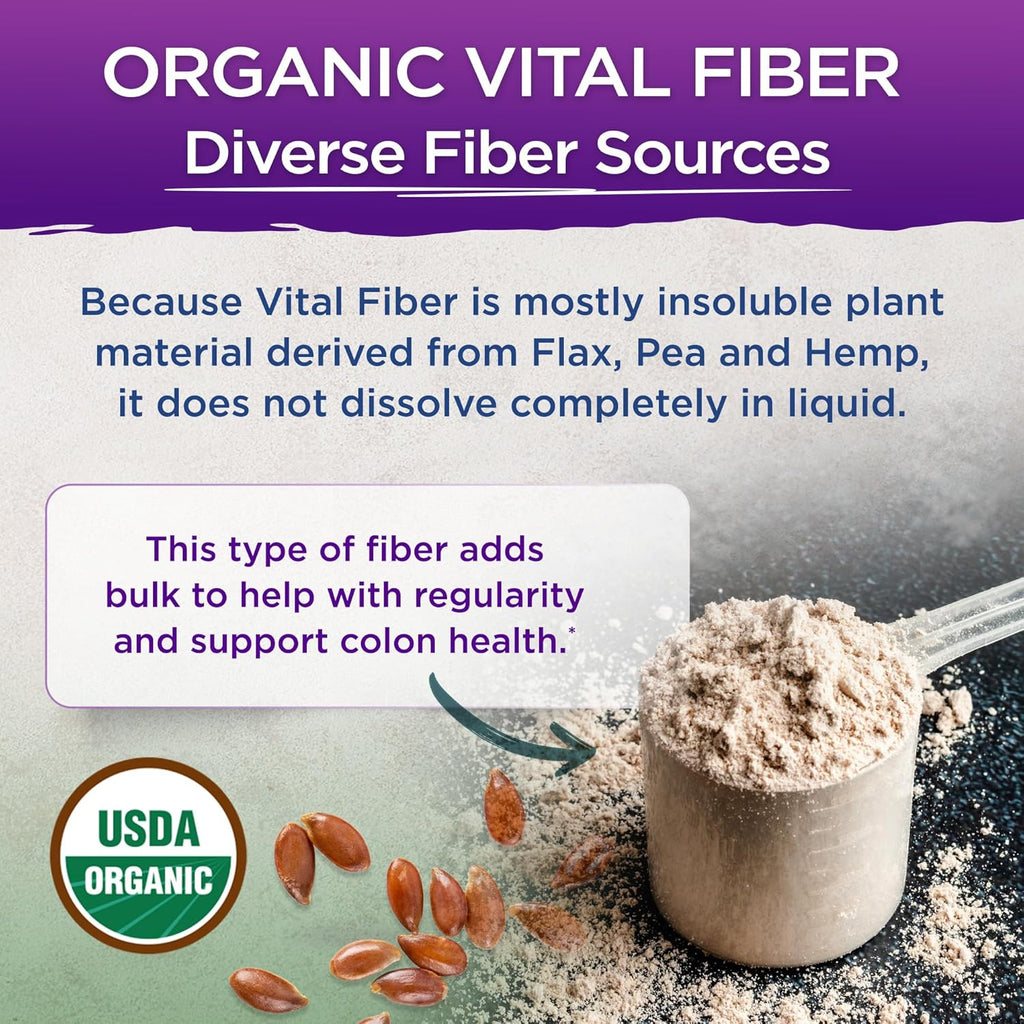 ORGANIC VITAL FIBER
Diverse Fiber Sources

Because Vital Fiber is mostly insoluble plant material derived from Flax, Pea and Hemp, it does not dissolve completely in liquid.

This type of fiber adds bulk to help with regularity and support colon health.*

USDA
ORGANIC